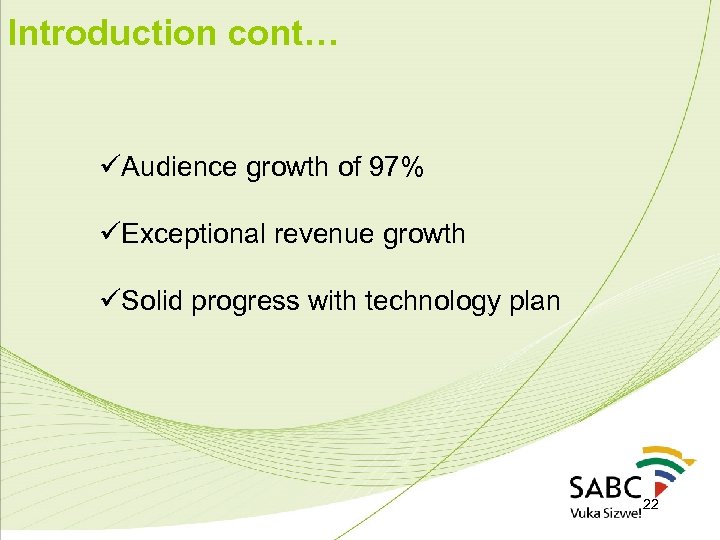 Introduction cont…

✓Audience growth of 97%

✓Exceptional revenue growth

✓Solid progress with technology plan

SABC
Vuka Sizwe!
22